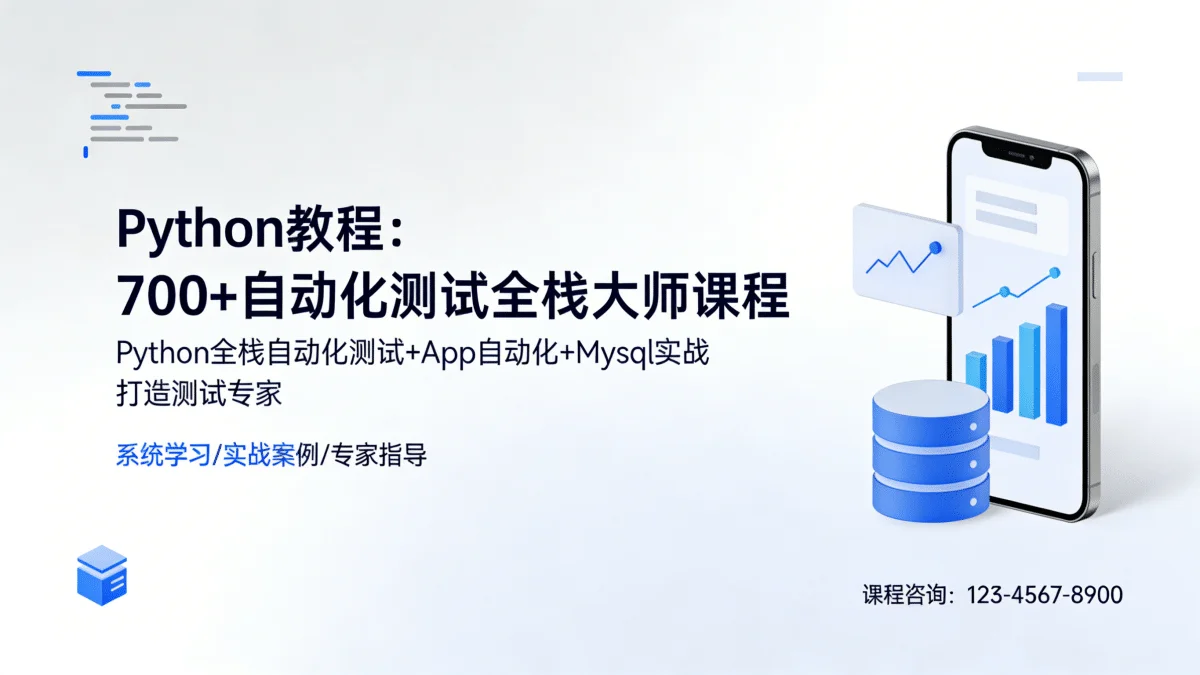 Python教程：
700+自动化测试全栈大师课程

Python全栈自动化测试+App自动化+Mysql实战
打造测试专家

系统学习/实战案例/专家指导

课程咨询：123-4567-8900